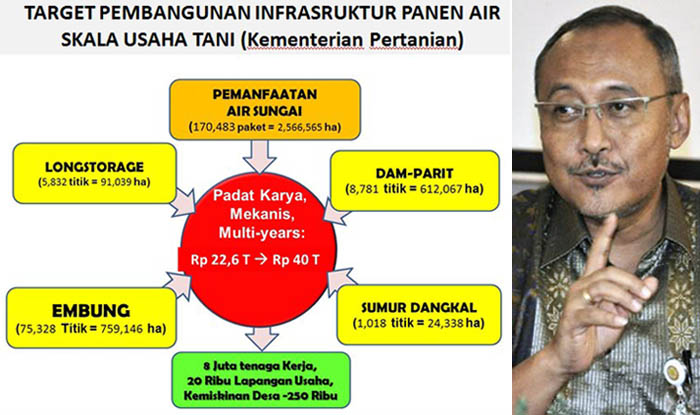 TARGET PEMBANGUNAN INFRASRUKTUR PANEN AIR SKALA USAHA TANI (Kementerian Pertanian)

PEMANFAATAN AIR SUNGAI
(170,483 paket = 2,566,565 ha)

LONGSTORAGE
(5,832 titik = 91,039 ha)

DAM-PARIT
(8,781 titik = 612,067 ha)

Padat Karya, Mekanis, Multi-years:
Rp 22,6 T → Rp 40 T

EMBUNG
(75,328 Titik = 759,146 ha)

SUMUR DANGKAL
(1,018 titik = 24,338 ha)

8 Juta tenaga Kerja, 20 Ribu Lapangan Usaha, Kemiskinan Desa -250 Ribu